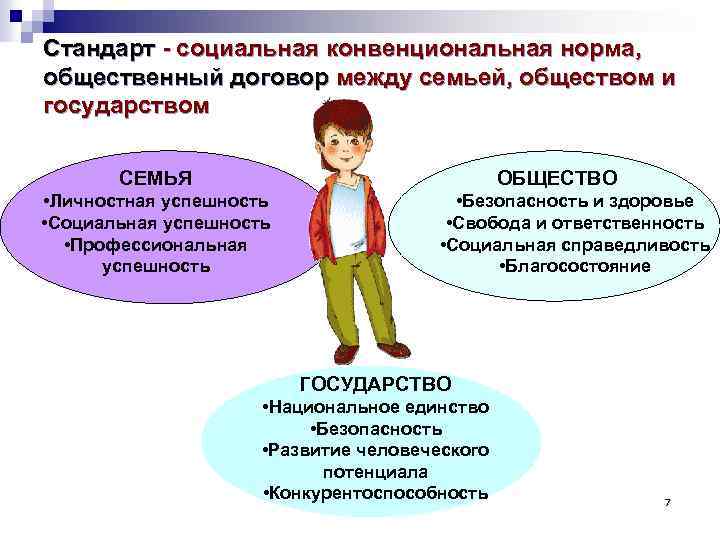 Стандарт - социальная конвенциональная норма, общественный договор между семьей, обществом и государством

СЕМЬЯ
•Личностная успешность
•Социальная успешность
•Профессиональная успешность

ОБЩЕСТВО
•Безопасность и здоровье
•Свобода и ответственность
•Социальная справедливость
•Благосостояние

ГОСУДАРСТВО
•Национальное единство
•Безопасность
•Развитие человеческого потенциала
•Конкурентоспособность

7